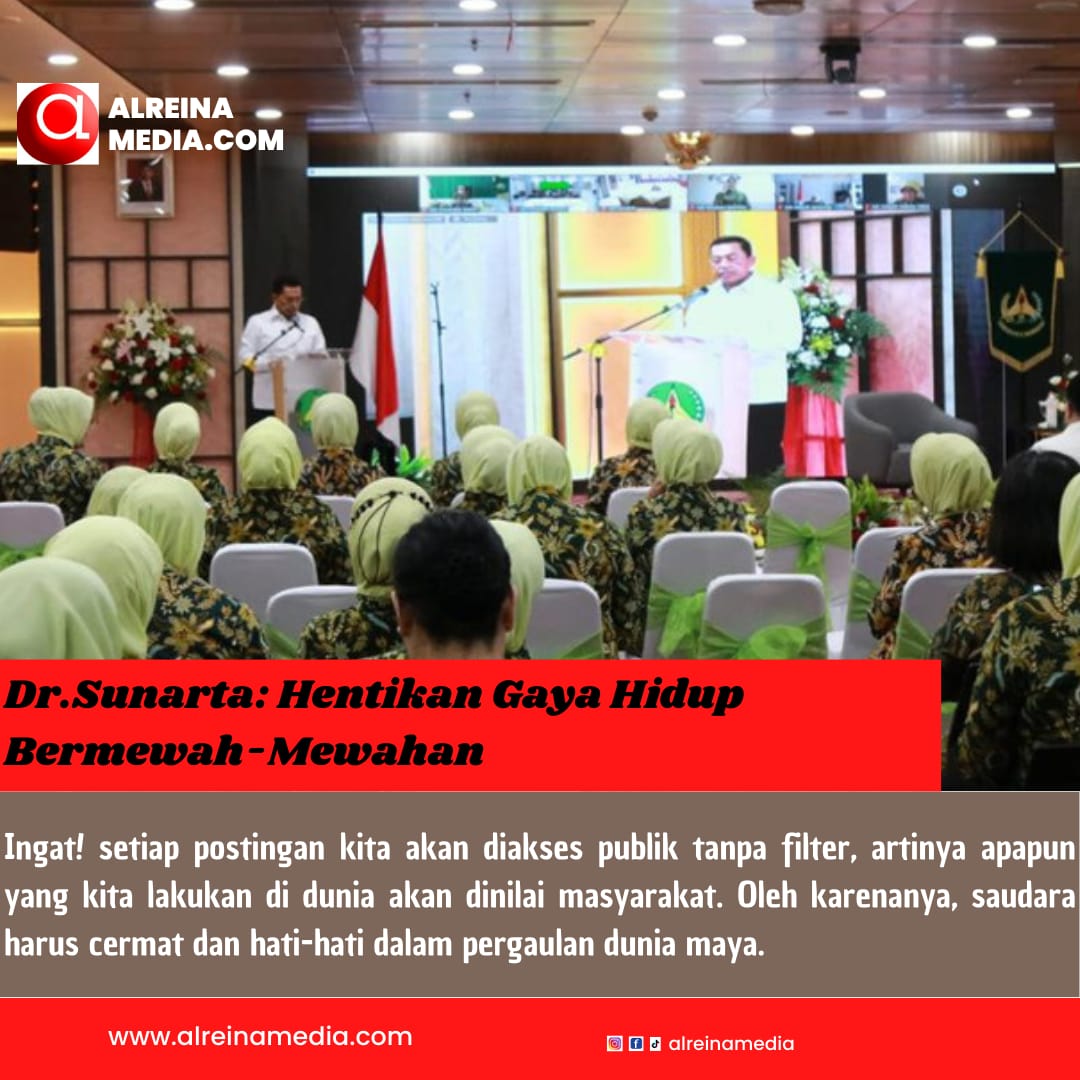 ALREINA MEDIA.COM

Dr.Sunarta: Hentikan Gaya Hidup Bermewah-Mewahan

Ingat! setiap postingan kita akan diakses publik tanpa filter, artinya apapun yang kita lakukan di dunia akan dinilai masyarakat. Oleh karenanya, saudara harus cermat dan hati-hati dalam pergaulan dunia maya.

www.alreinamedia.com

alreinamedia